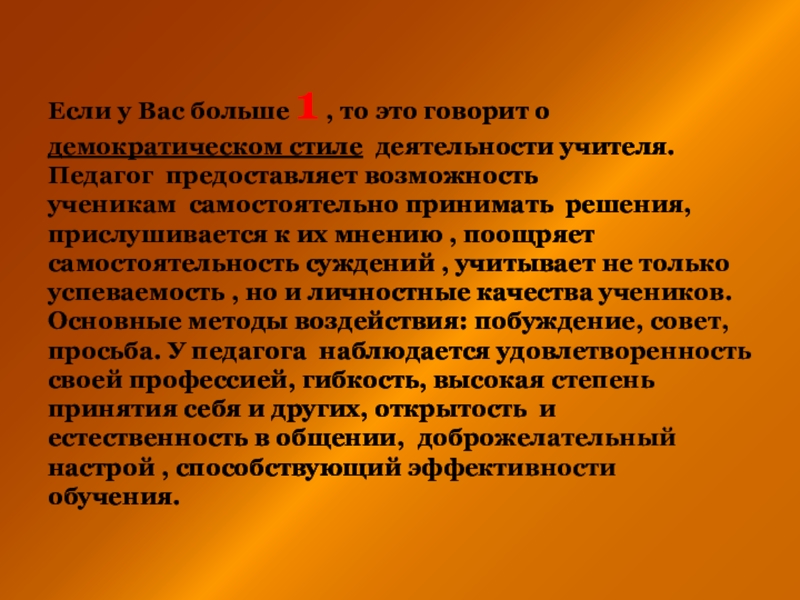 Если у Вас больше 1 , то это говорит о демократическом стиле деятельности учителя. Педагог предоставляет возможность ученикам самостоятельно принимать решения, прислушивается к их мнению , поощряет самостоятельность суждений , учитывает не только успеваемость , но и личностные качества учеников. Основные методы воздействия: побуждение, совет, просьба. У педагога наблюдается удовлетворенность своей профессией, гибкость, высокая степень принятия себя и других, открытость и естественность в общении, доброжелательный настрой , способствующий эффективности обучения.